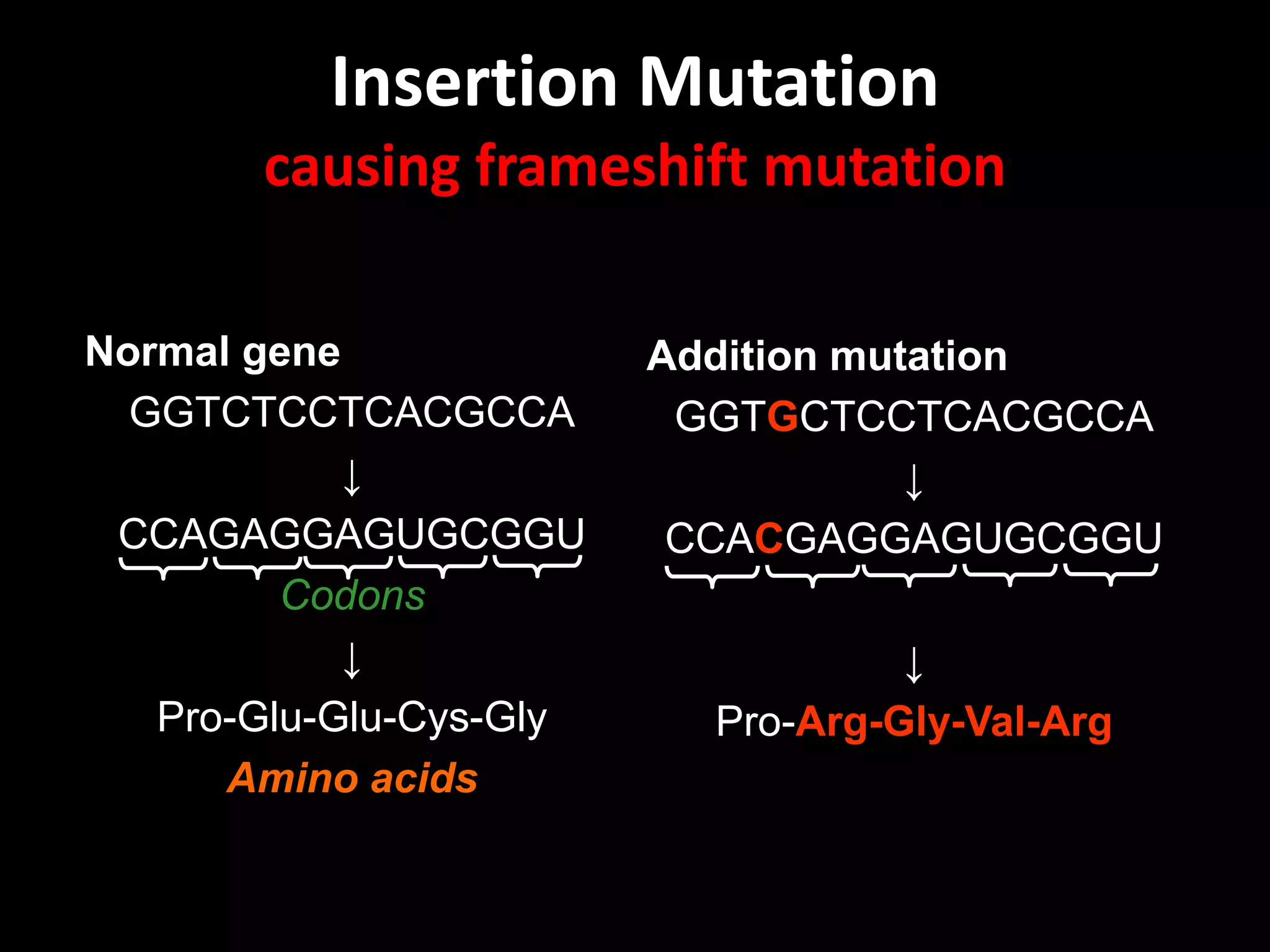 Insertion Mutation
causing frameshift mutation

Normal gene
GGTCTCCTCACGCCA
↓
CCAGAGGAGUGCGGU
Codons
↓
Pro-Glu-Glu-Cys-Gly
Amino acids

Addition mutation
GGTGCTCCTCACGCCA
↓
CCACGAGGAGUGCGGU
↓
Pro-Arg-Gly-Val-Arg